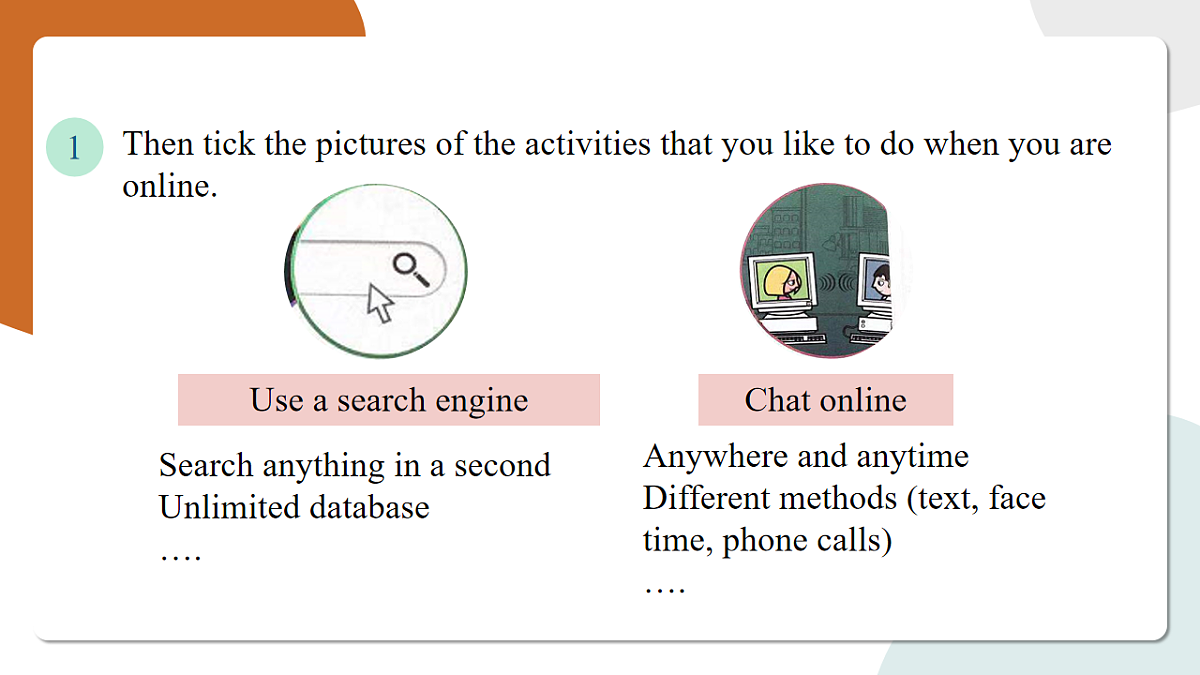 1 Then tick the pictures of the activities that you like to do when you are online.

Use a search engine

Search anything in a second
Unlimited database
….

Chat online

Anywhere and anytime
Different methods (text, face time, phone calls)
….